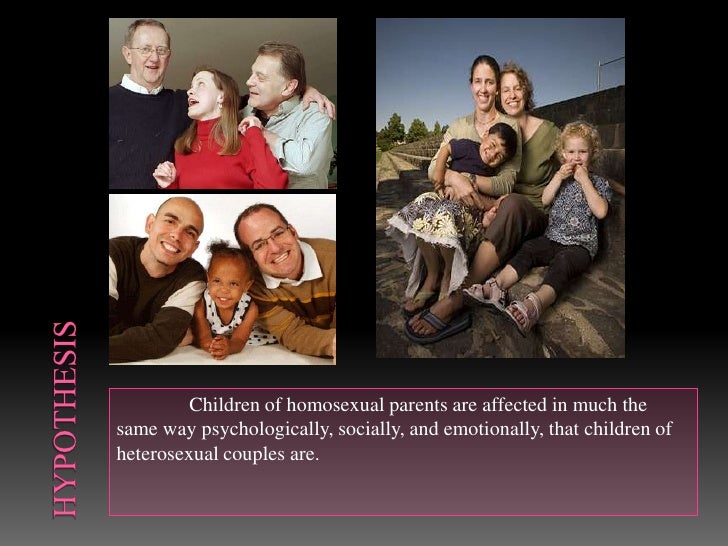 HYPOTHESIS

Children of homosexual parents are affected in much the same way psychologically, socially, and emotionally, that children of heterosexual couples are.